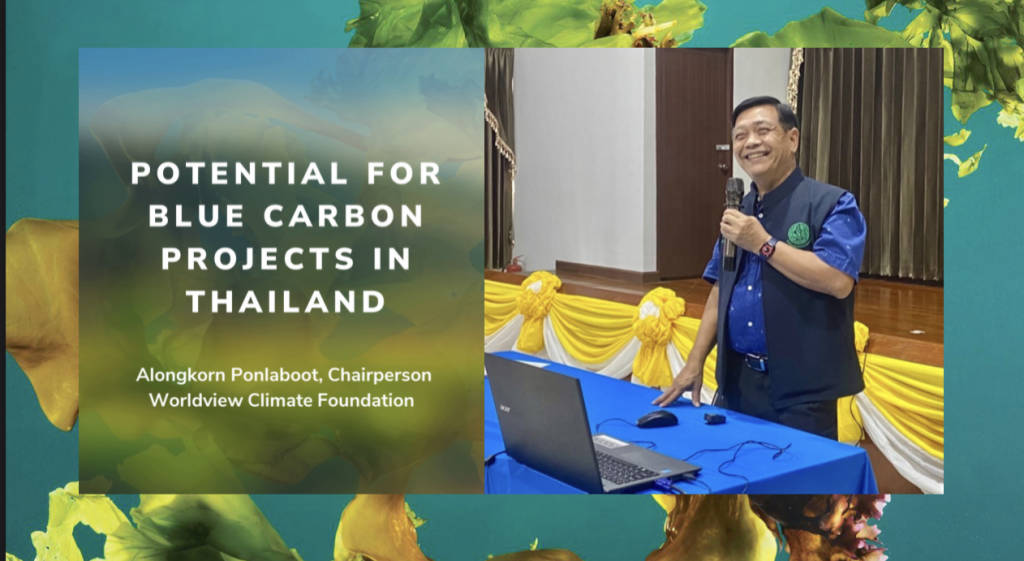 POTENTIAL FOR BLUE CARBON PROJECTS IN THAILAND

Alongkorn Ponlaboot, Chairperson
Worldview Climate Foundation

acer